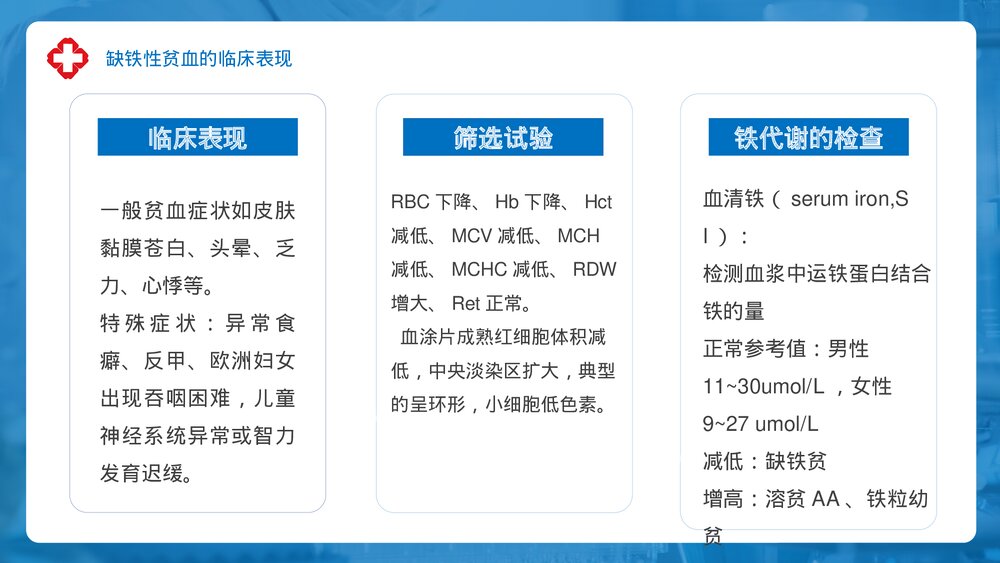 缺铁性贫血的临床表现

临床表现

一般贫血症状如皮肤黏膜苍白、头晕、乏力、心悸等。
特殊症状：异常食癖、反甲、欧洲妇女出现吞咽困难，儿童神经系统异常或智力发育迟缓。

筛选试验

RBC 下降、 Hb 下降、 Hct 减低、 MCV 减低、 MCH 减低、 MCHC 减低、 RDW 增大、 Ret 正常。
血涂片成熟红细胞体积减低，中央淡染区扩大，典型的呈环形，小细胞低色素。

铁代谢的检查

血清铁（ serum iron,S I ）：
检测血浆中运铁蛋白结合铁的量
正常参考值：男性 11~30umol/L ，女性 9~27 umol/L
减低：缺铁贫
增高：溶贫 AA 、铁粒幼贫